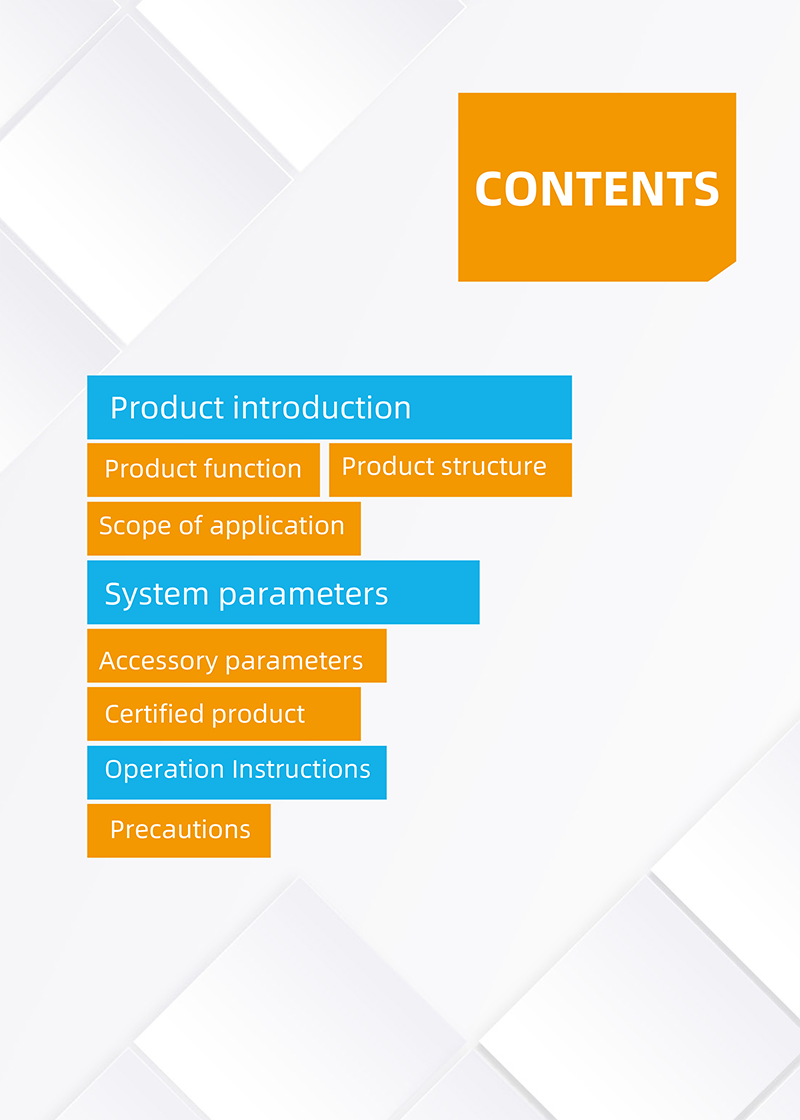 CONTENTS

Product introduction

Product function

Product structure

Scope of application

System parameters

Accessory parameters

Certified product

Operation Instructions

Precautions